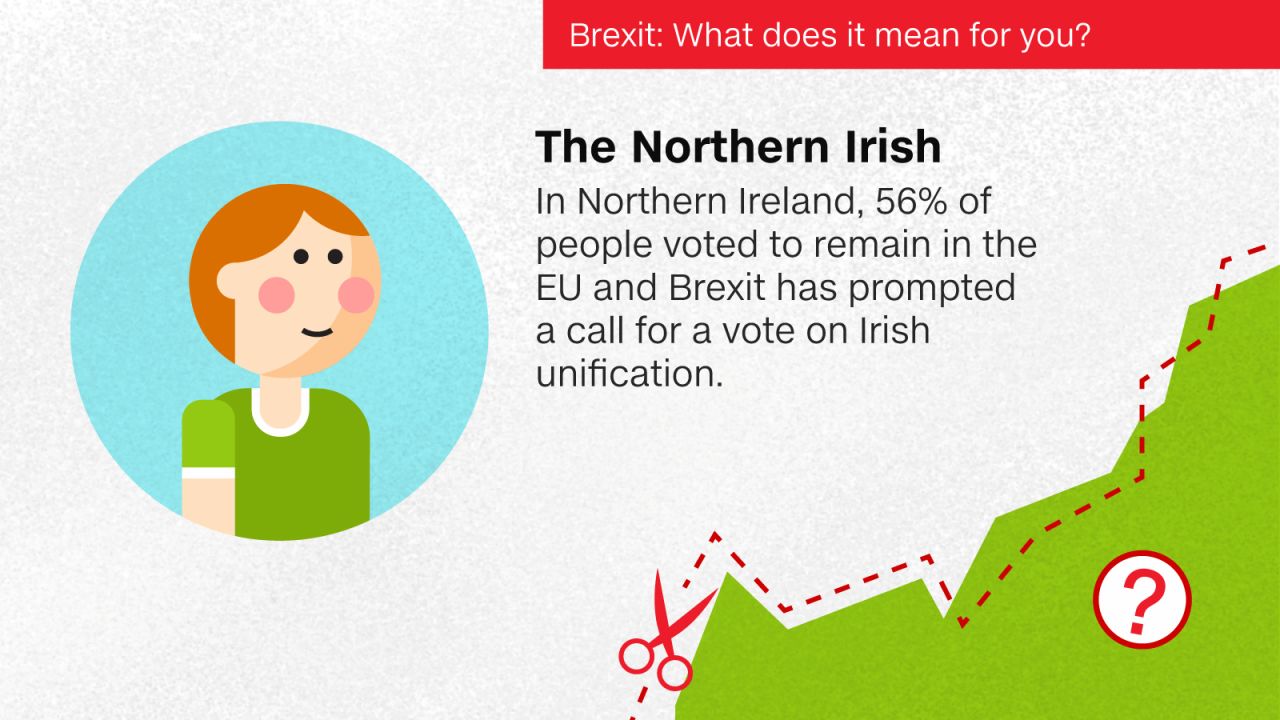 Brexit: What does it mean for you?

The Northern Irish

In Northern Ireland, 56% of people voted to remain in the EU and Brexit has prompted a call for a vote on Irish unification.

?